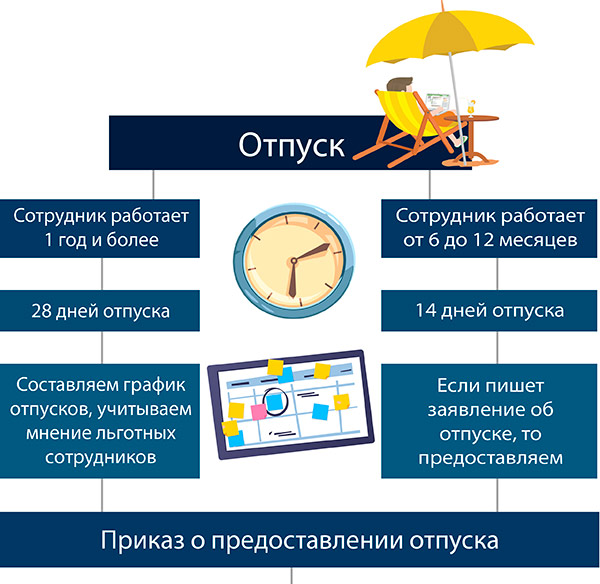 Отпуск

Сотрудник работает 1 год и более

28 дней отпуска

Составляем график отпусков, учитываем мнение льготных сотрудников

Сотрудник работает от 6 до 12 месяцев

14 дней отпуска

Если пишет заявление об отпуске, то предоставляем

Приказ о предоставлении отпуска